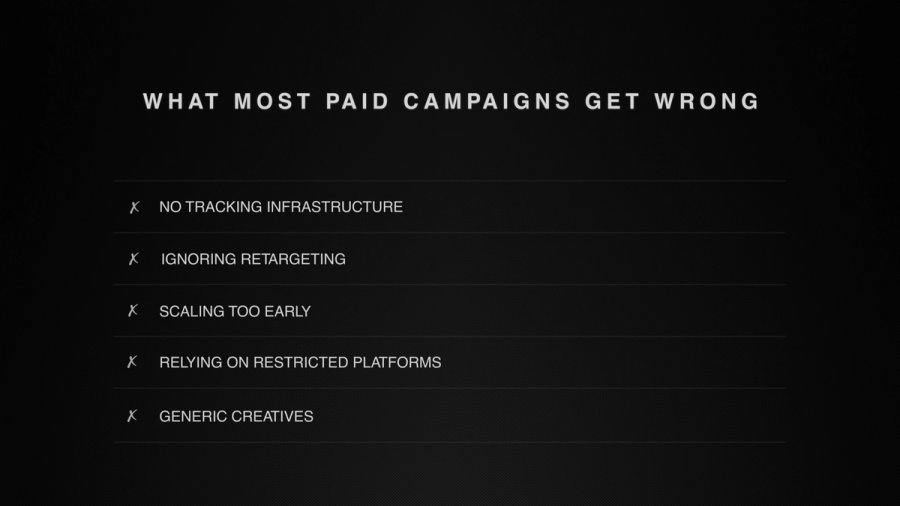 WHAT MOST PAID CAMPAIGNS GET WRONG

✗ NO TRACKING INFRASTRUCTURE

✗ IGNORING RETARGETING

✗ SCALING TOO EARLY

✗ RELYING ON RESTRICTED PLATFORMS

✗ GENERIC CREATIVES